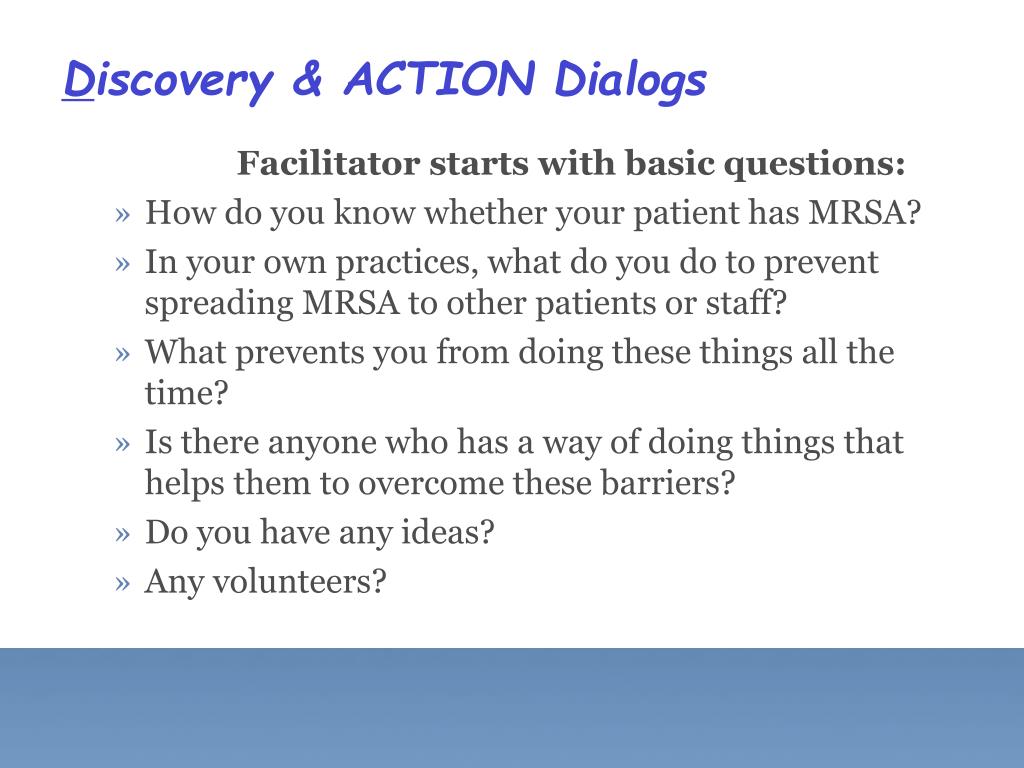 Discovery & ACTION Dialogs

Facilitator starts with basic questions:

» How do you know whether your patient has MRSA?
» In your own practices, what do you do to prevent spreading MRSA to other patients or staff?
» What prevents you from doing these things all the time?
» Is there anyone who has a way of doing things that helps them to overcome these barriers?
» Do you have any ideas?
» Any volunteers?